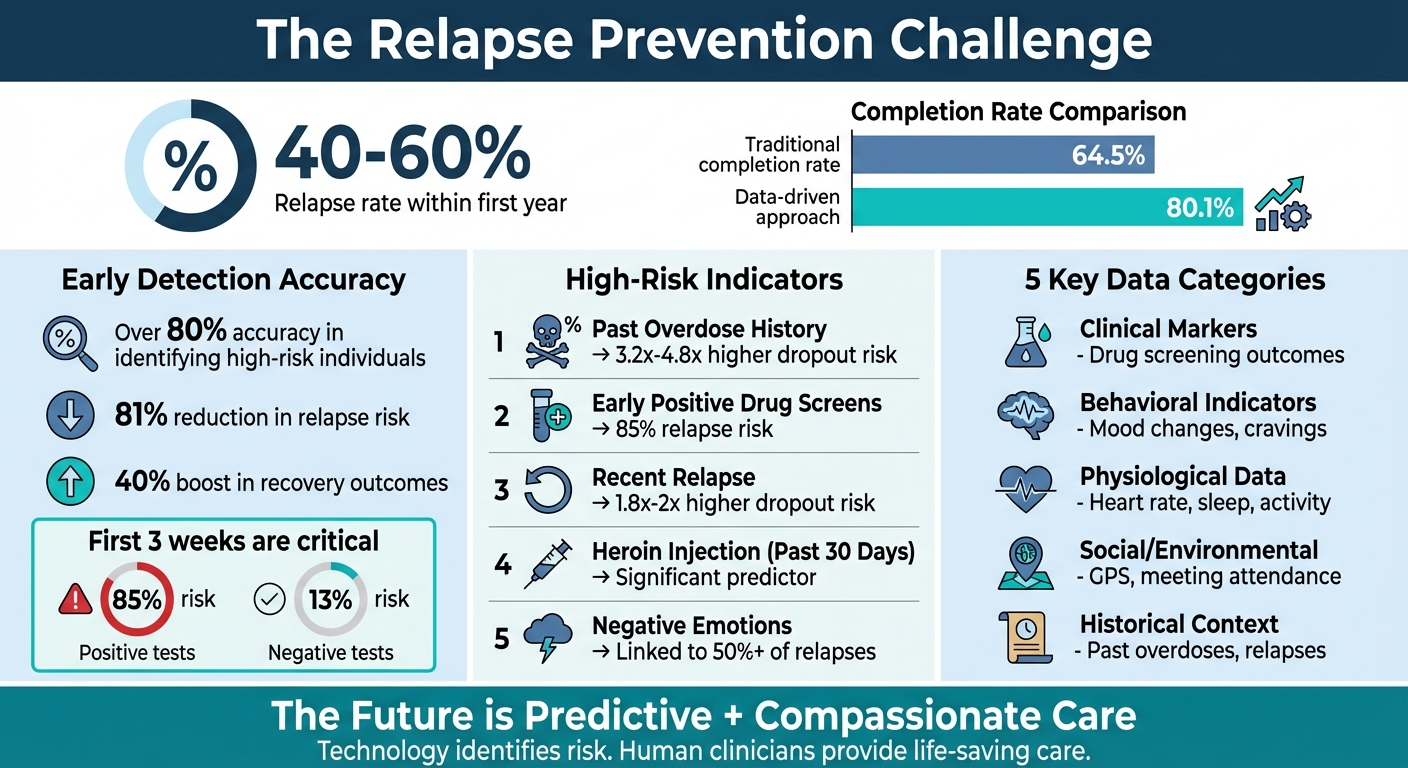 The Relapse Prevention Challenge

%

40-60%
Relapse rate within first year

Completion Rate Comparison

Traditional completion rate 64.5%

Data-driven approach 80.1%

Early Detection Accuracy

Over 80% accuracy in identifying high-risk individuals

81% reduction in relapse risk

40% boost in recovery outcomes

First 3 weeks are critical

85% risk
Positive tests

13% risk
Negative tests

High-Risk Indicators

1 Past Overdose History
→ 3.2x-4.8x higher dropout risk

2 Early Positive Drug Screens
→ 85% relapse risk

3 Recent Relapse
→ 1.8x-2x higher dropout risk

4 Heroin Injection (Past 30 Days)
→ Significant predictor

5 Negative Emotions
→ Linked to 50%+ of relapses

5 Key Data Categories

Clinical Markers
- Drug screening outcomes

Behavioral Indicators
- Mood changes, cravings

Physiological Data
- Heart rate, sleep, activity

Social/Environmental
- GPS, meeting attendance

Historical Context
- Past overdoses, relapses

The Future is Predictive + Compassionate Care
Technology identifies risk. Human clinicians provide life-saving care.